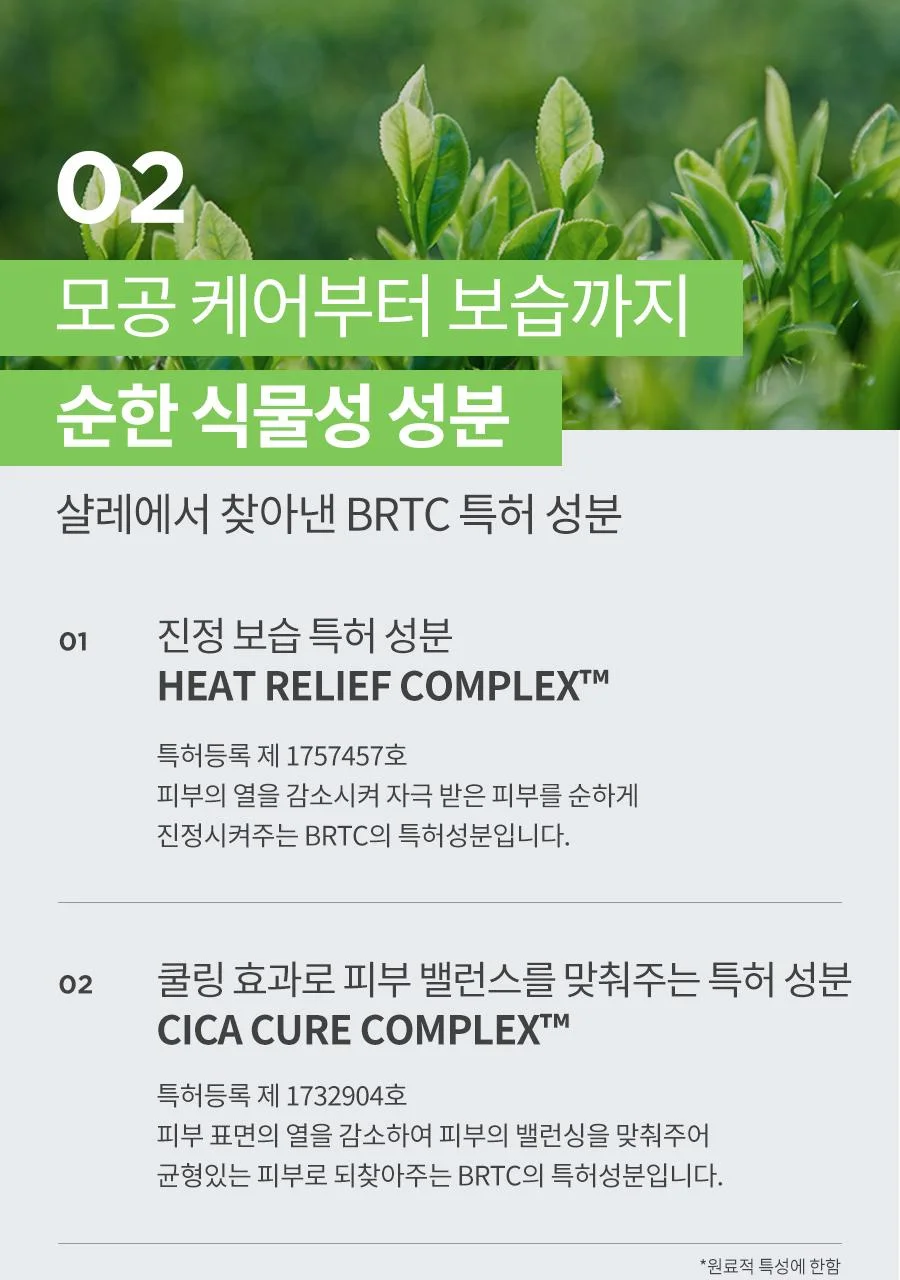 02

모공 케어부터 보습까지

순한 식물성 성분

샬레에서 찾아낸 BRTC 특허 성분

01

진정 보습 특허 성분
HEAT RELIEF COMPLEX™

특허등록 제 1757457호
피부의 열을 감소시켜 자극 받은 피부를 순하게 진정시켜주는 BRTC의 특허성분입니다.

02

쿨링 효과로 피부 밸런스를 맞춰주는 특허 성분
CICA CURE COMPLEX™

특허등록 제 1732904호
피부 표면의 열을 감소하여 피부의 밸런싱을 맞춰주어 균형있는 피부로 되찾아주는 BRTC의 특허성분입니다.

*원료적 특성에 한함